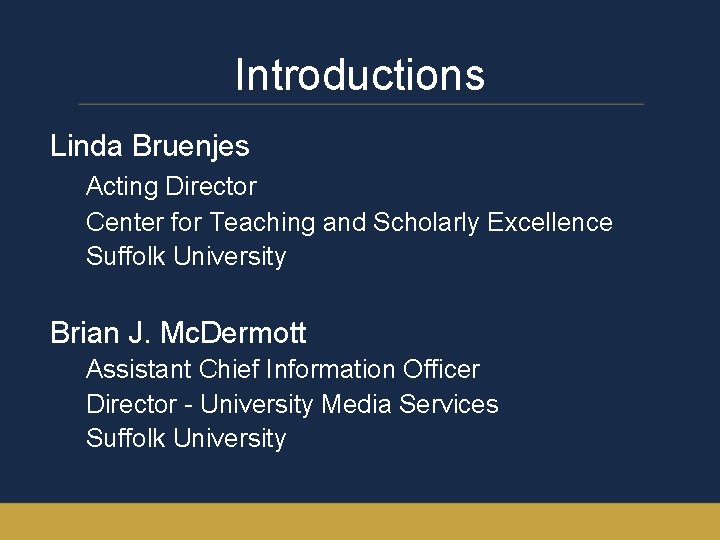 Introductions

Linda Bruenjes
Acting Director
Center for Teaching and Scholarly Excellence
Suffolk University

Brian J. McDermott
Assistant Chief Information Officer
Director - University Media Services
Suffolk University